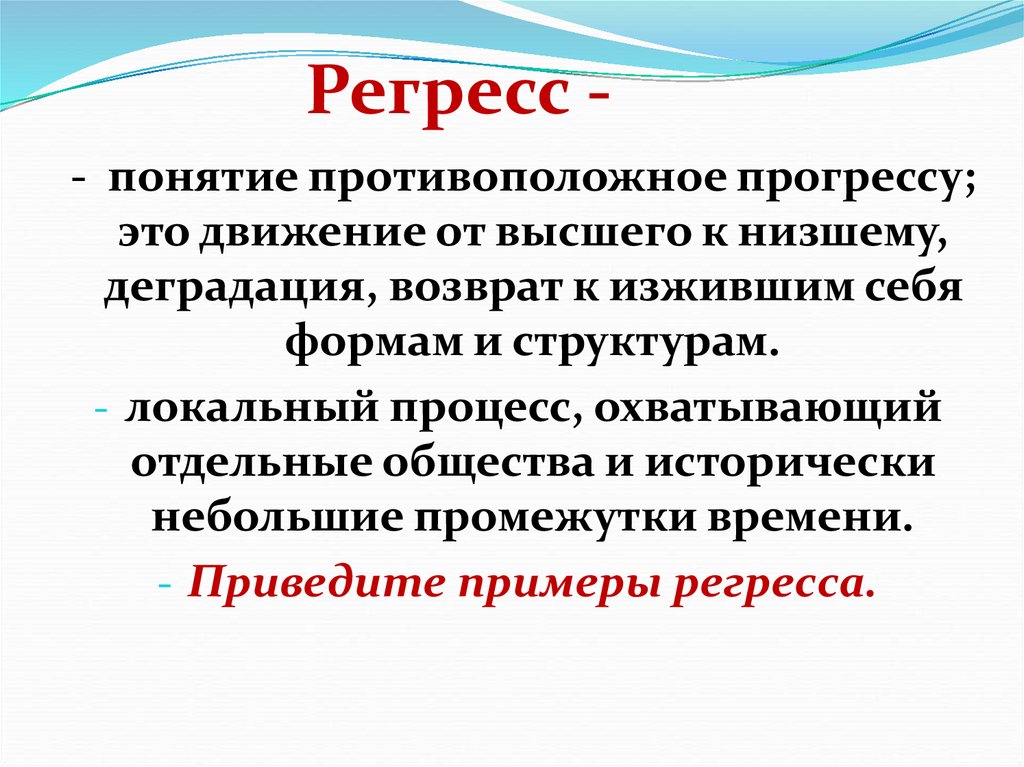 Регресс -

- понятие противоположное прогрессу; это движение от высшего к низшему, деградация, возврат к изжившим себя формам и структурам.

- локальный процесс, охватывающий отдельные общества и исторически небольшие промежутки времени.

- Приведите примеры регресса.